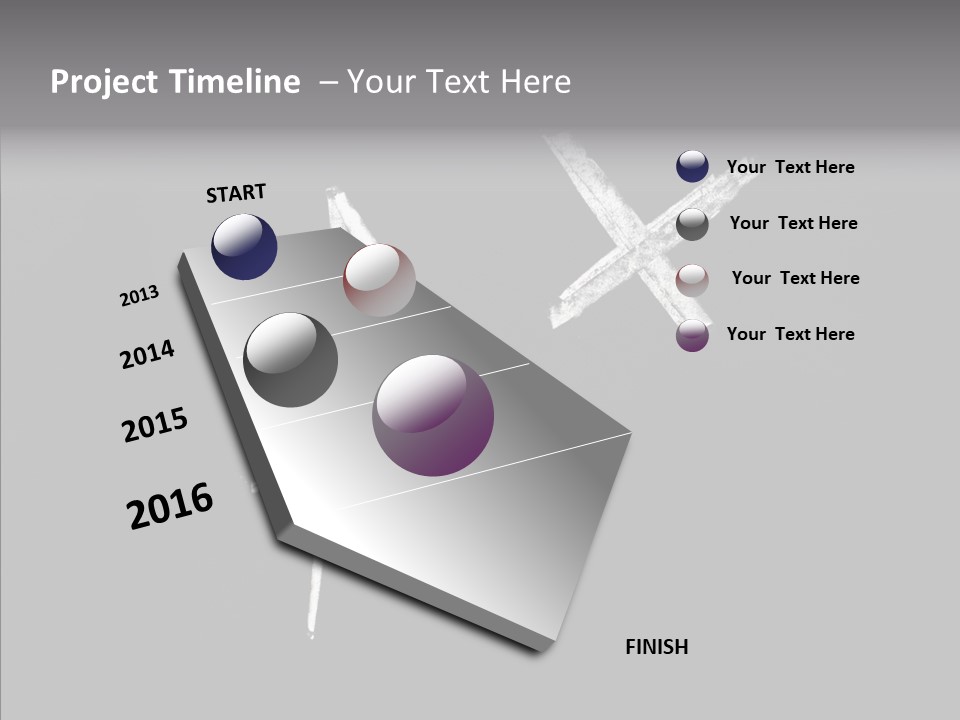 Project Timeline – Your Text Here

START

2013

2014

2015

2016

FINISH

Your Text Here

Your Text Here

Your Text Here

Your Text Here